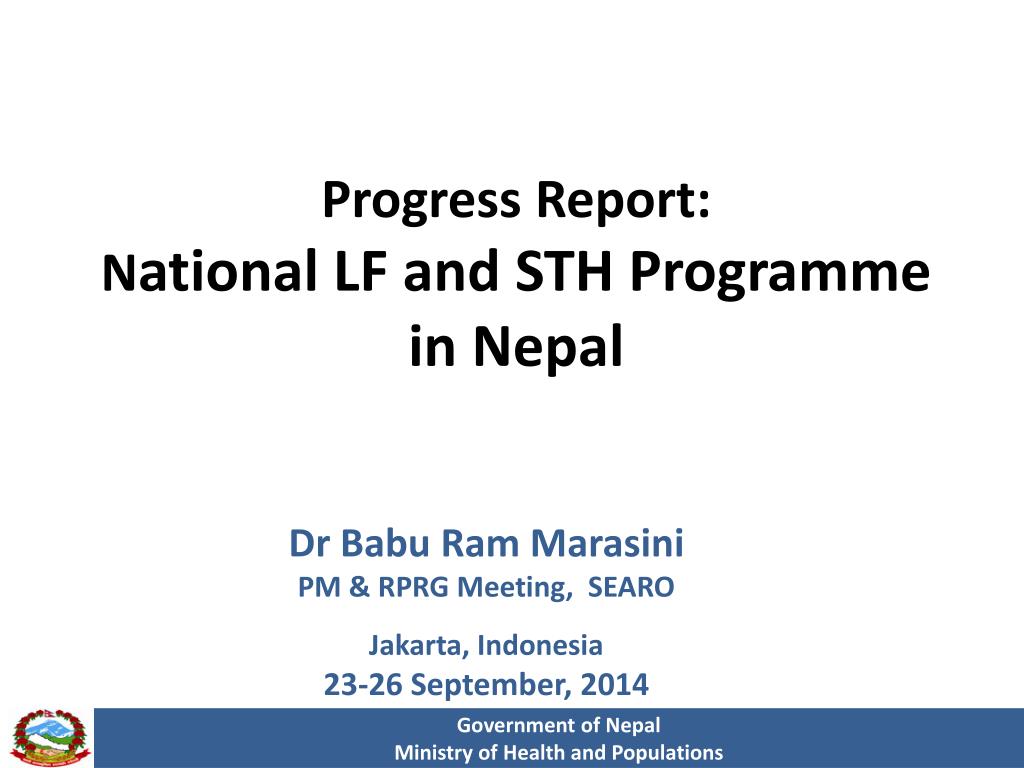 Progress Report:
National LF and STH Programme in Nepal

Dr Babu Ram Marasini
PM & RPRG Meeting, SEARO

Jakarta, Indonesia
23-26 September, 2014

Government of Nepal
Ministry of Health and Populations